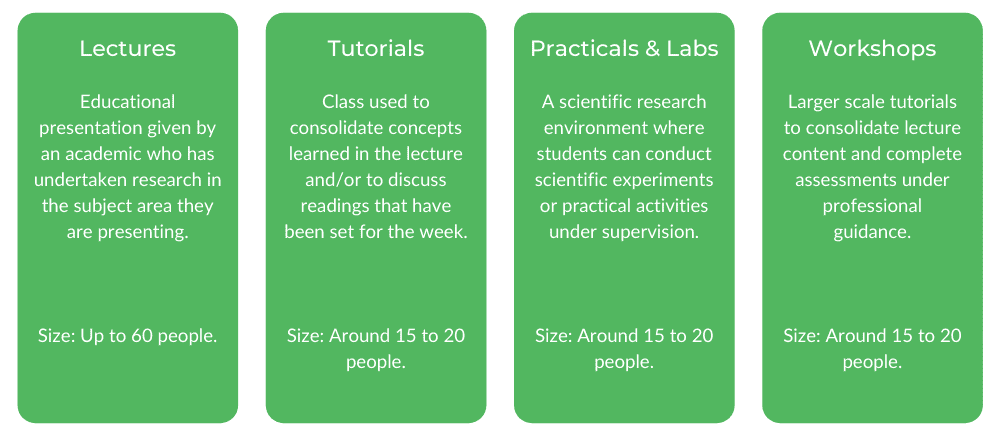 Lectures

Educational presentation given by an academic who has undertaken research in the subject area they are presenting.

Size: Up to 60 people.

Tutorials

Class used to consolidate concepts learned in the lecture and/or to discuss readings that have been set for the week.

Size: Around 15 to 20 people.

Practicals & Labs

A scientific research environment where students can conduct scientific experiments or practical activities under supervision.

Size: Around 15 to 20 people.

Workshops

Larger scale tutorials to consolidate lecture content and complete assessments under professional guidance.

Size: Around 15 to 20 people.